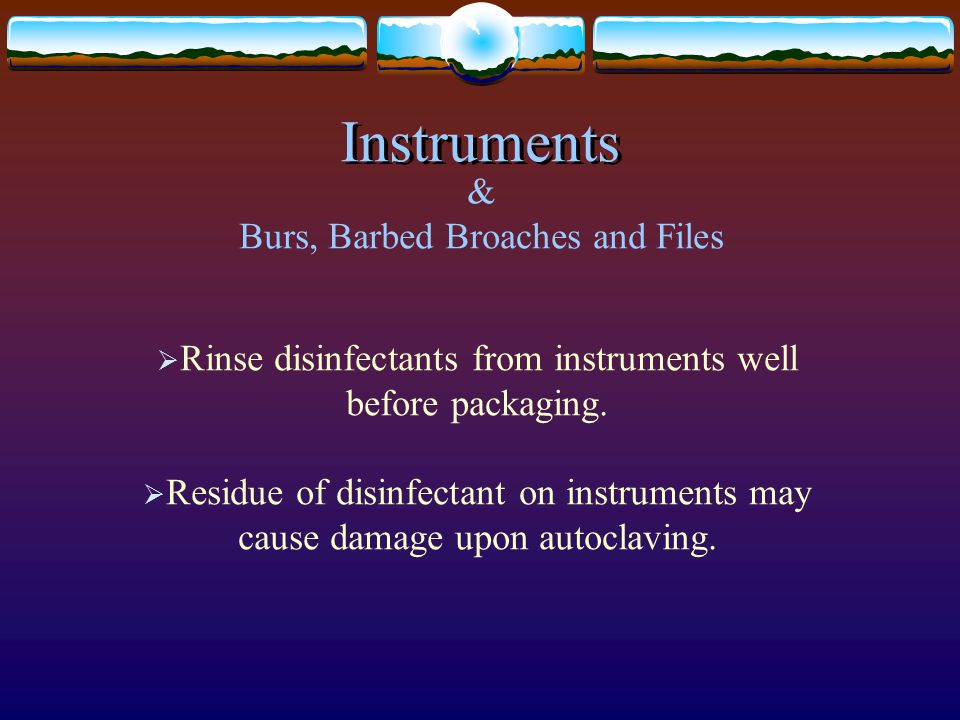 Instruments
&
Burs, Barbed Broaches and Files

➢Rinse disinfectants from instruments well before packaging.

➢Residue of disinfectant on instruments may cause damage upon autoclaving.